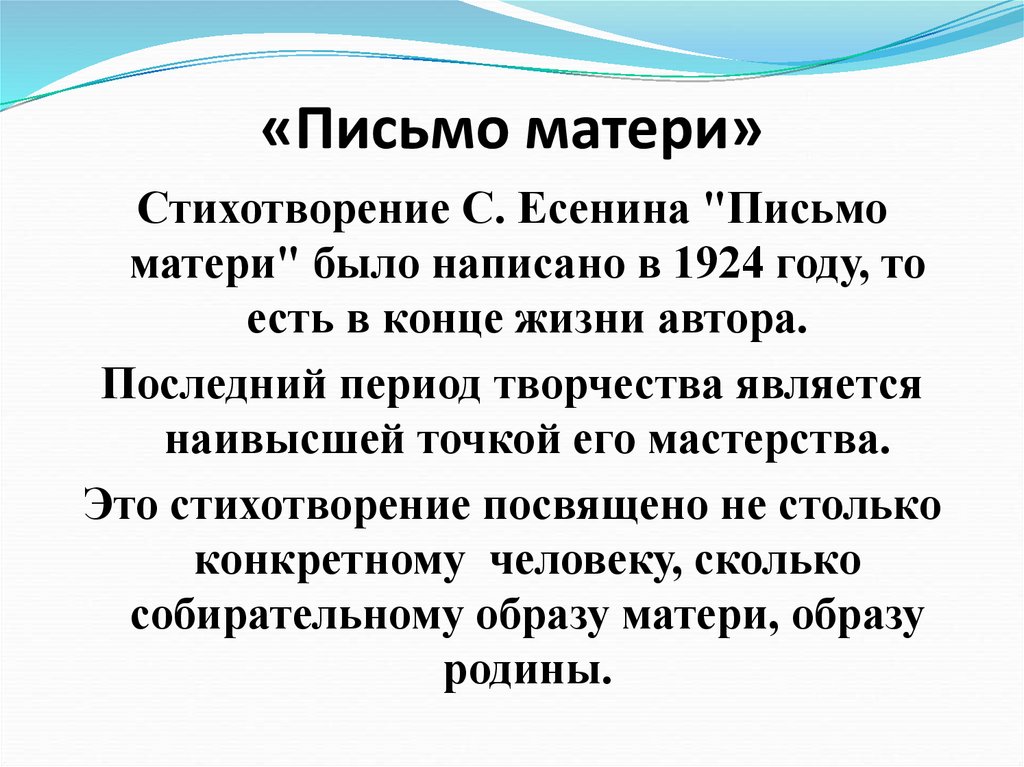 «Письмо матери»

Стихотворение С. Есенина "Письмо матери" было написано в 1924 году, то есть в конце жизни автора.

Последний период творчества является наивысшей точкой его мастерства.

Это стихотворение посвящено не столько конкретному человеку, сколько собирательному образу матери, образу родины.